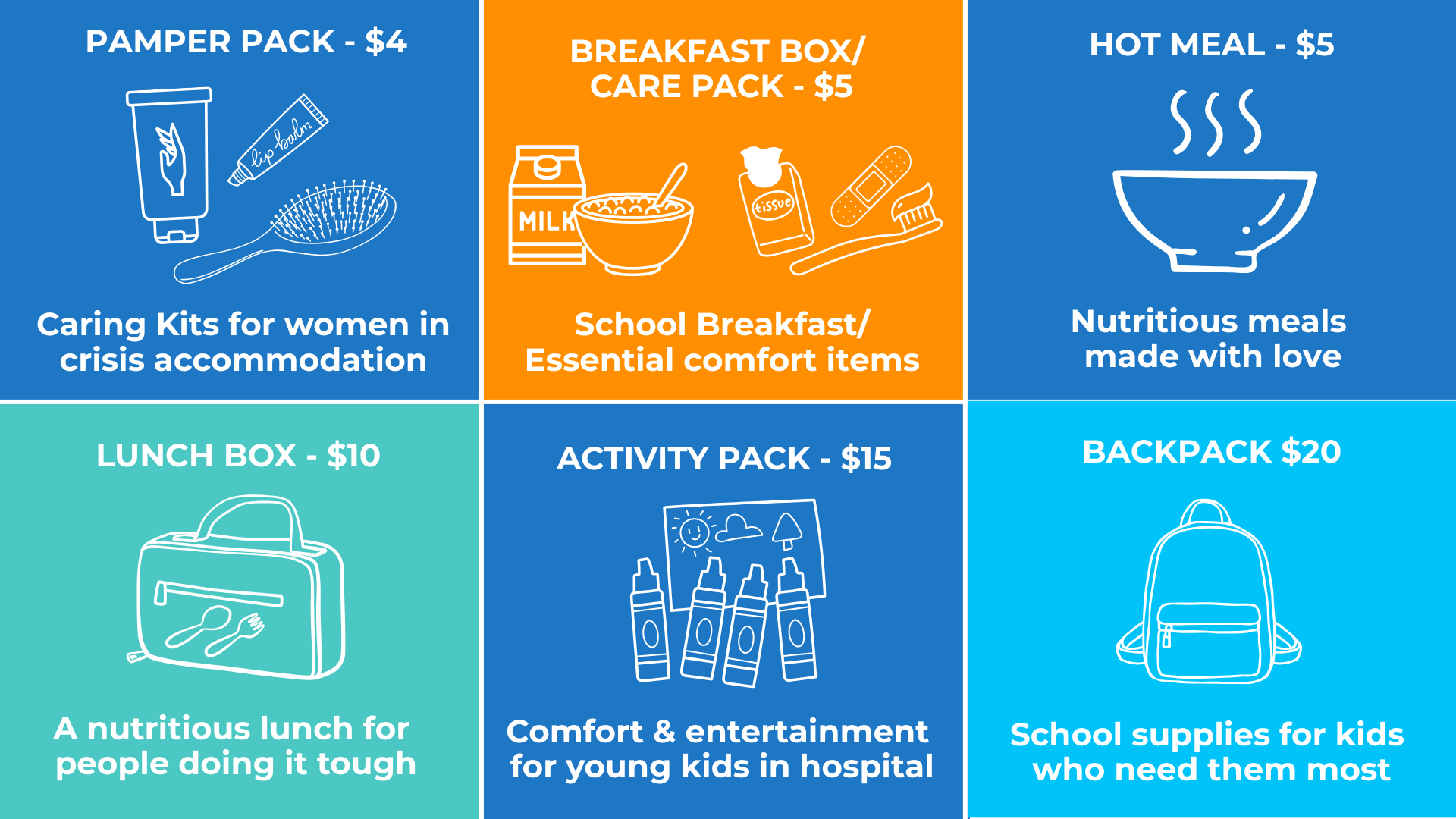 PAMPER PACK - $4

lip balm

Caring Kits for women in crisis accommodation

BREAKFAST BOX/ CARE PACK - $5

MILK

tissue

School Breakfast/ Essential comfort items

HOT MEAL - $5

Nutritious meals made with love

LUNCH BOX - $10

A nutritious lunch for people doing it tough

ACTIVITY PACK - $15

Comfort & entertainment for young kids in hospital

BACKPACK $20

School supplies for kids who need them most